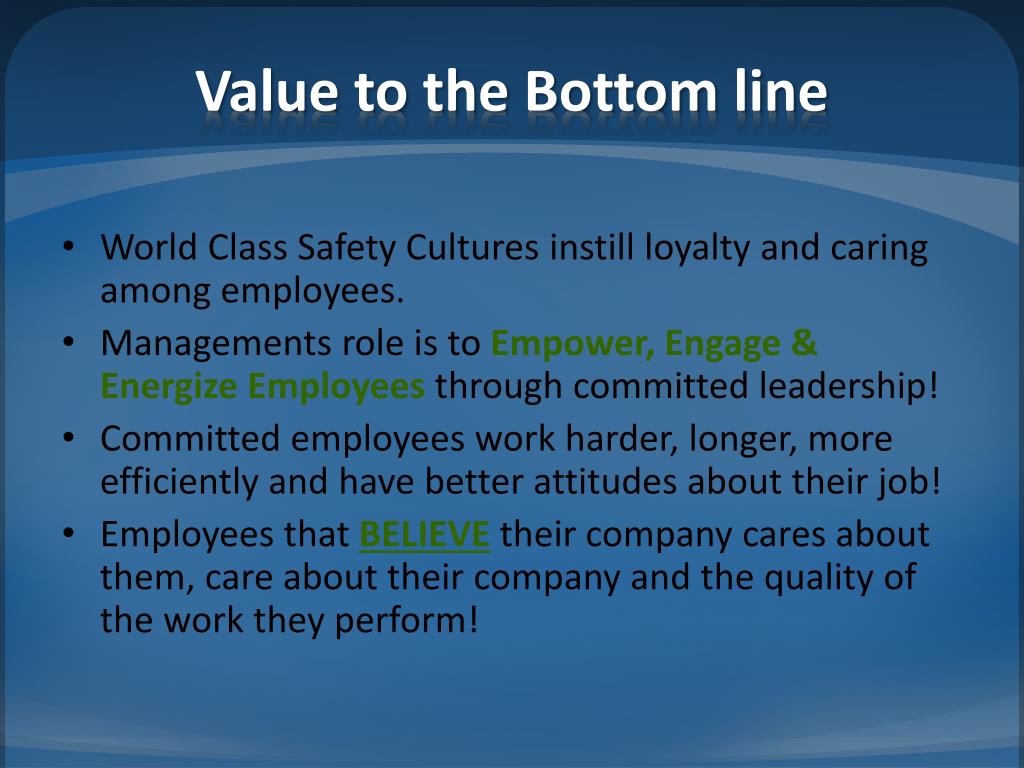 Value to the Bottom line

• World Class Safety Cultures instill loyalty and caring among employees.
• Managements role is to Empower, Engage & Energize Employees through committed leadership!
• Committed employees work harder, longer, more efficiently and have better attitudes about their job!
• Employees that BELIEVE their company cares about them, care about their company and the quality of the work they perform!